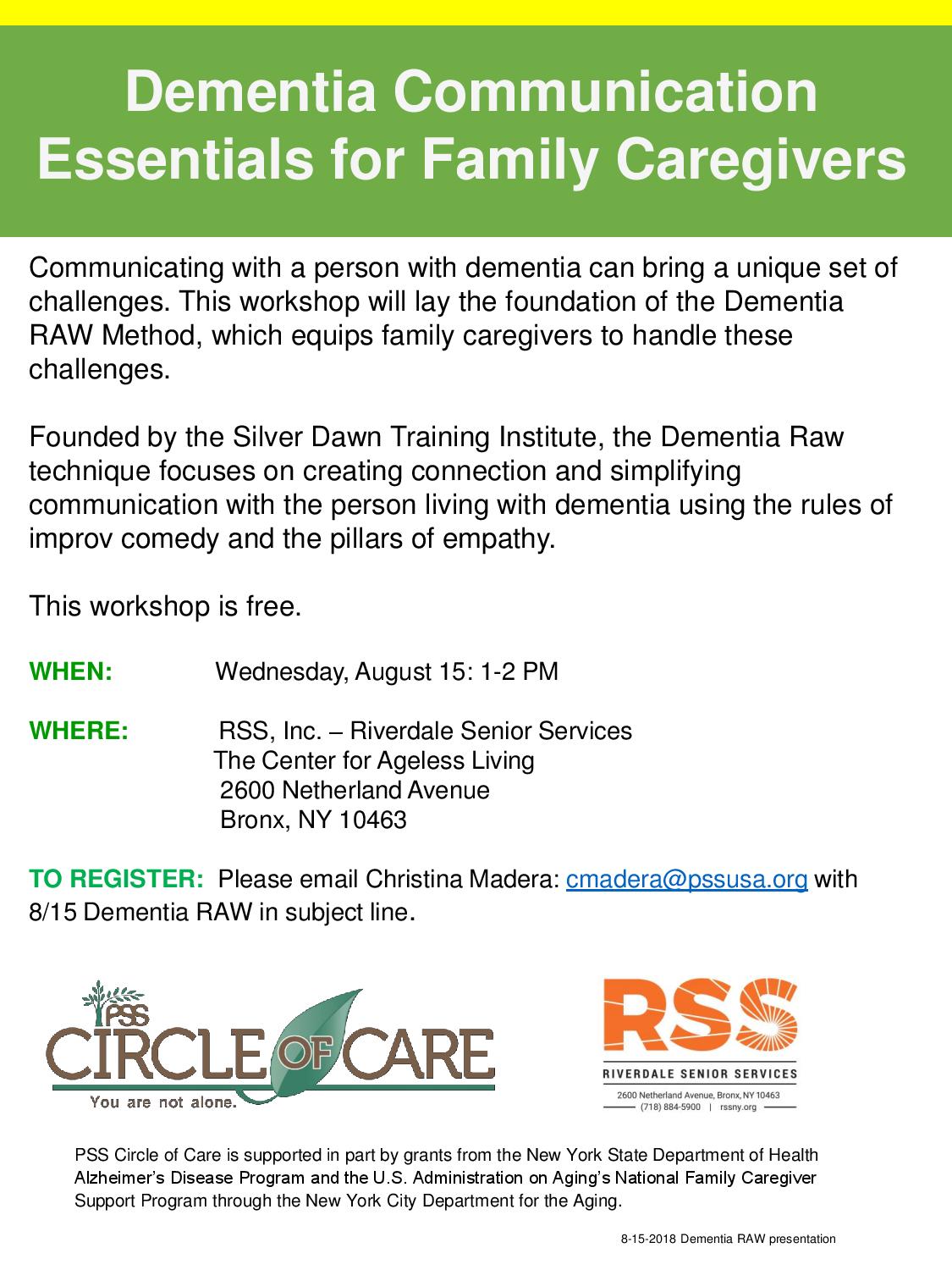 Dementia Communication Essentials for Family Caregivers

Communicating with a person with dementia can bring a unique set of challenges. This workshop will lay the foundation of the Dementia RAW Method, which equips family caregivers to handle these challenges.

Founded by the Silver Dawn Training Institute, the Dementia Raw technique focuses on creating connection and simplifying communication with the person living with dementia using the rules of improv comedy and the pillars of empathy.

This workshop is free.

WHEN: Wednesday, August 15: 1-2 PM

WHERE: RSS, Inc. – Riverdale Senior Services
The Center for Ageless Living
2600 Netherland Avenue
Bronx, NY 10463

TO REGISTER: Please email Christina Madera: cmadera@pssusa.org with 8/15 Dementia RAW in subject line.

PSS CIRCLE OF CARE
You are not alone.

RSS
RIVERDALE SENIOR SERVICES
2600 Netherland Avenue, Bronx, NY 10463
(718) 884-5900 | rssny.org

PSS Circle of Care is supported in part by grants from the New York State Department of Health Alzheimer's Disease Program and the U.S. Administration on Aging's National Family Caregiver Support Program through the New York City Department for the Aging.

8-15-2018 Dementia RAW presentation